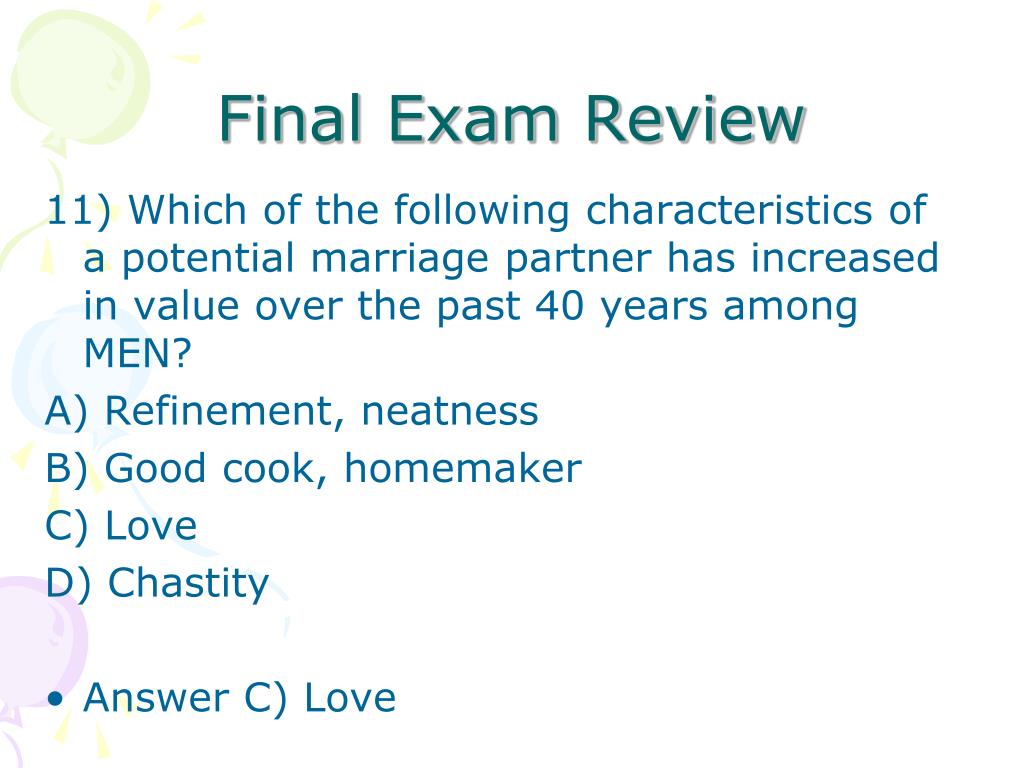 Final Exam Review

11) Which of the following characteristics of a potential marriage partner has increased in value over the past 40 years among MEN?

A) Refinement, neatness

B) Good cook, homemaker

C) Love

D) Chastity

• Answer C) Love